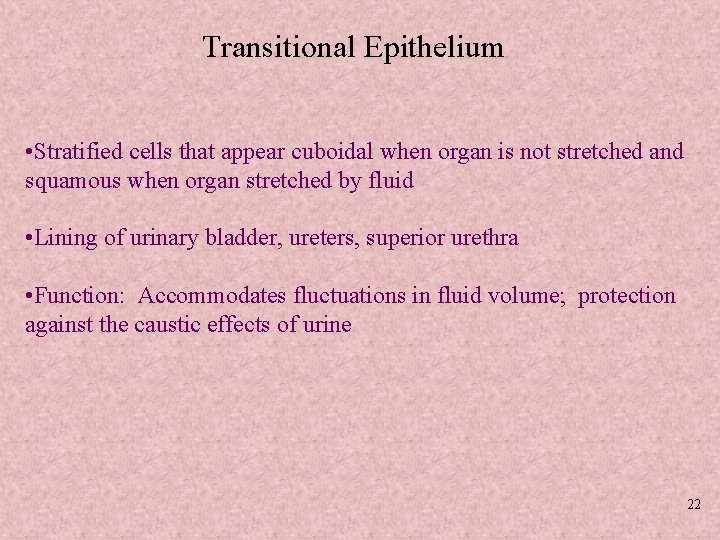 Transitional Epithelium

•Stratified cells that appear cuboidal when organ is not stretched and squamous when organ stretched by fluid

•Lining of urinary bladder, ureters, superior urethra

•Function: Accommodates fluctuations in fluid volume; protection against the caustic effects of urine

22